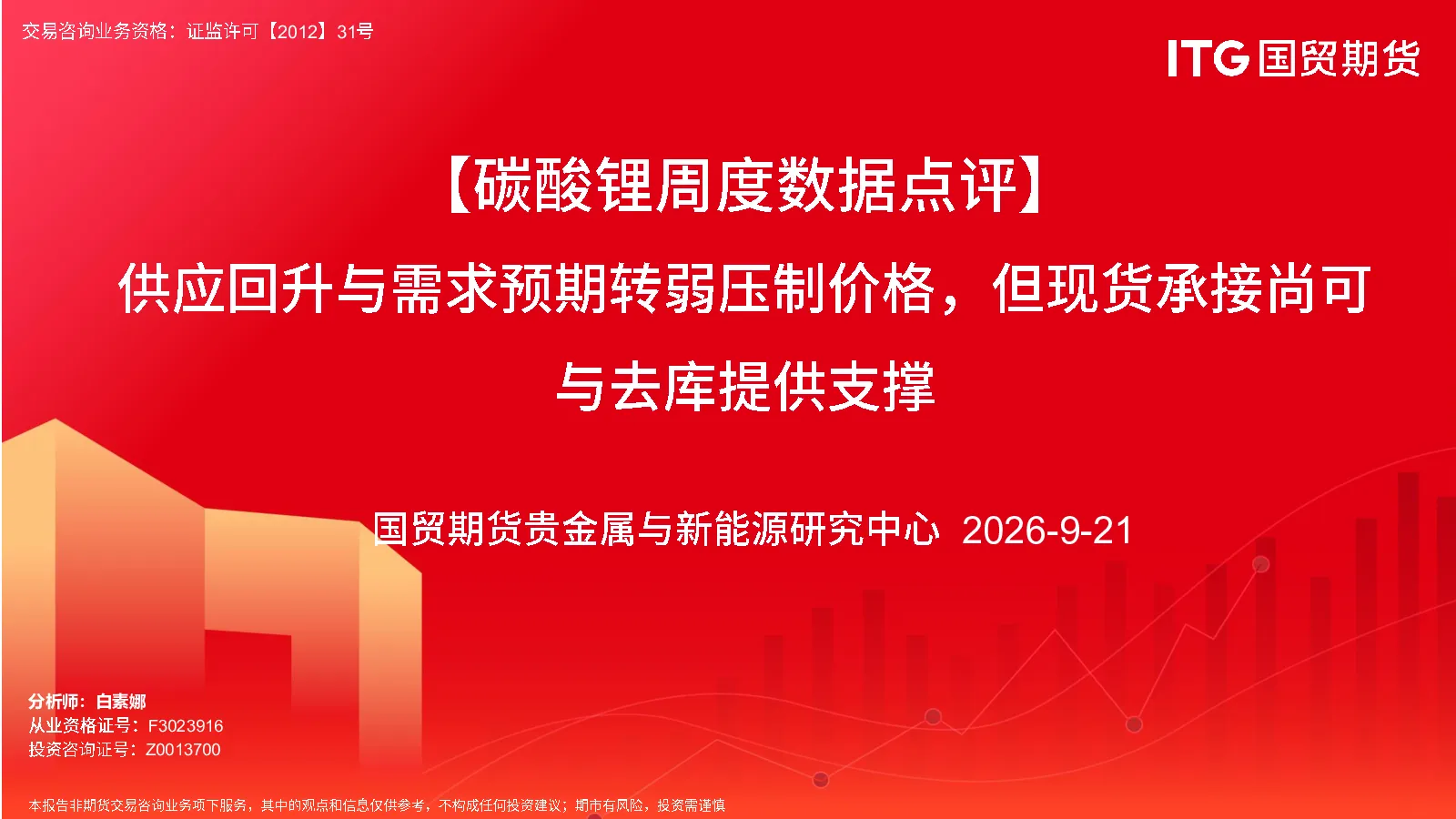 交易咨询业务资格：证监许可【2012】31号

ITG国贸期货

【碳酸锂周度数据点评】

供应回升与需求预期转弱压制价格，但现货承接尚可与去库提供支撑

国贸期货贵金属与新能源研究中心 2026-9-21

分析师：白素娜
从业资格证号：F3023916
投资咨询证号：Z0013700

本报告非期货交易咨询业务项下服务，其中的观点和信息仅供参考，不构成任何投资建议；期市有风险，投资需谨慎